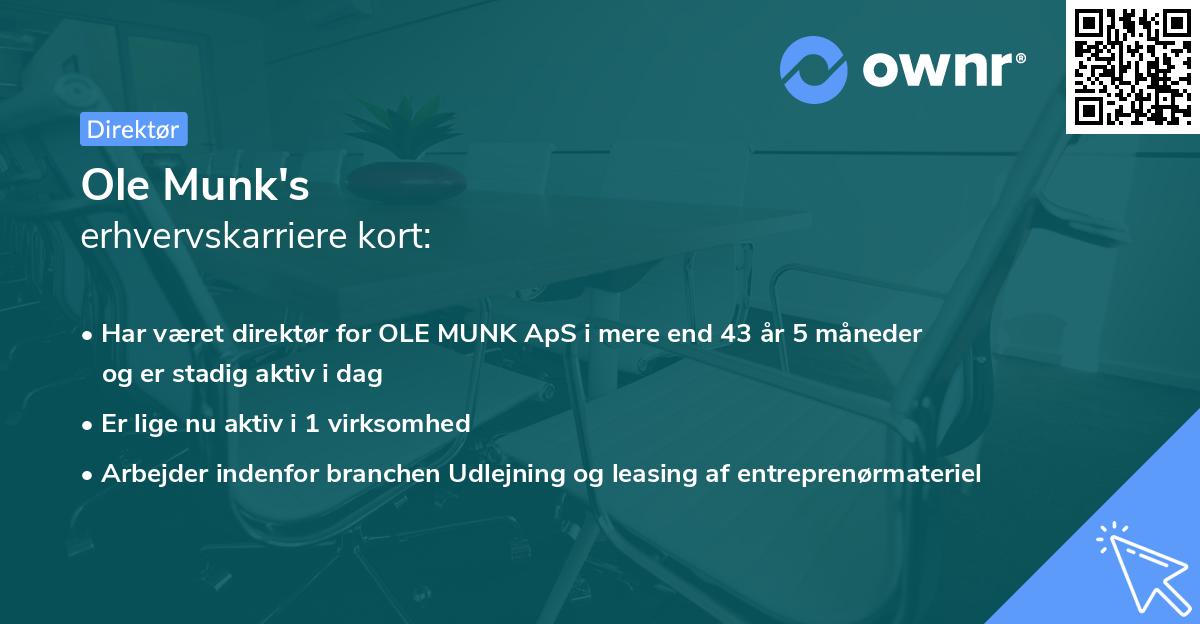 ownr®

Direktør

Ole Munk's
erhvervskarriere kort:

• Har været direktør for OLE MUNK ApS i mere end 43 år 5 måneder og er stadig aktiv i dag
• Er lige nu aktiv i 1 virksomhed
• Arbejder indenfor branchen Udlejning og leasing af entreprenørmateriel